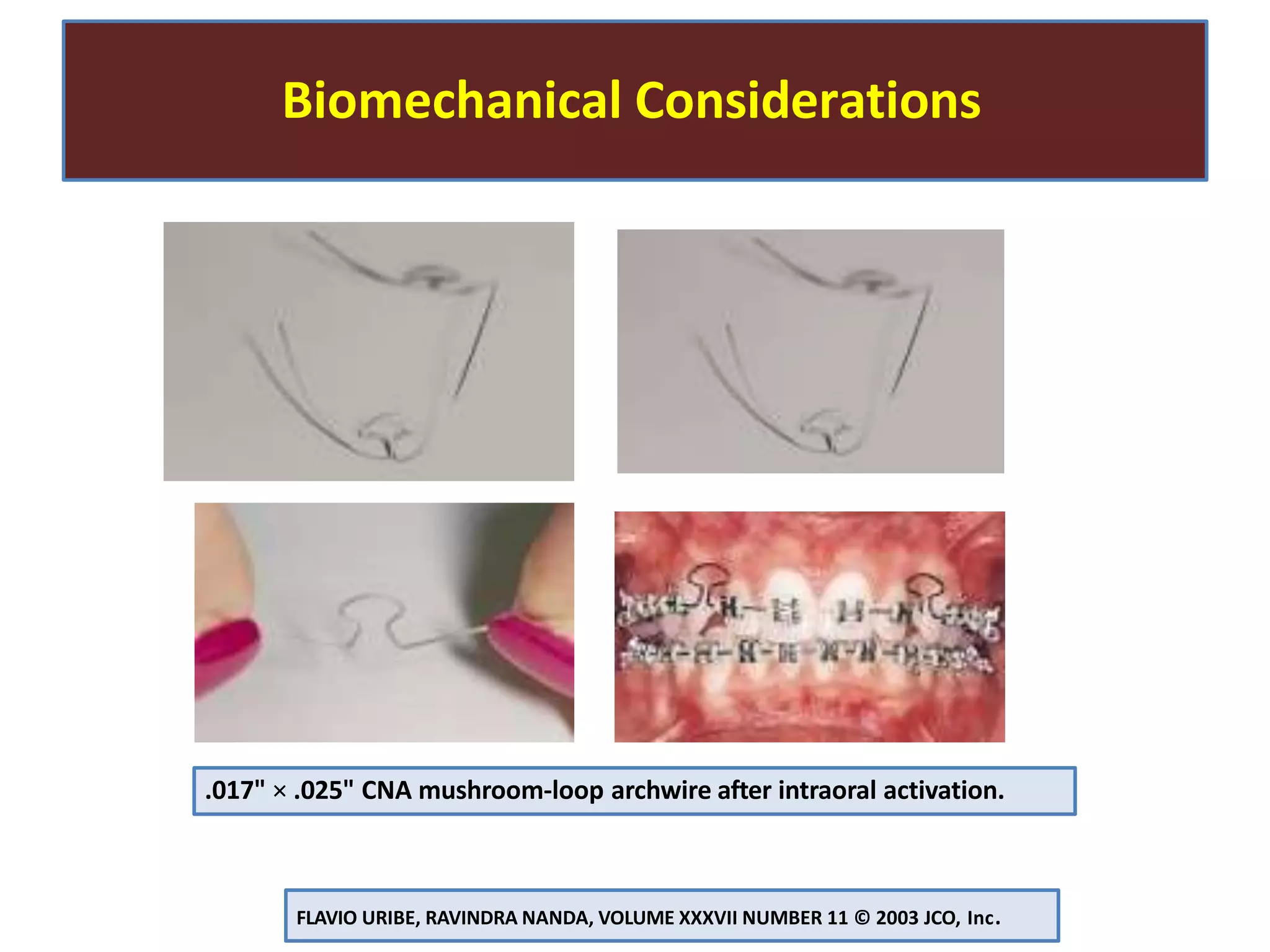 Biomechanical Considerations

.017" × .025" CNA mushroom-loop archwire after intraoral activation.

FLAVIO URIBE, RAVINDRA NANDA, VOLUME XXXVII NUMBER 11 © 2003 JCO, Inc.